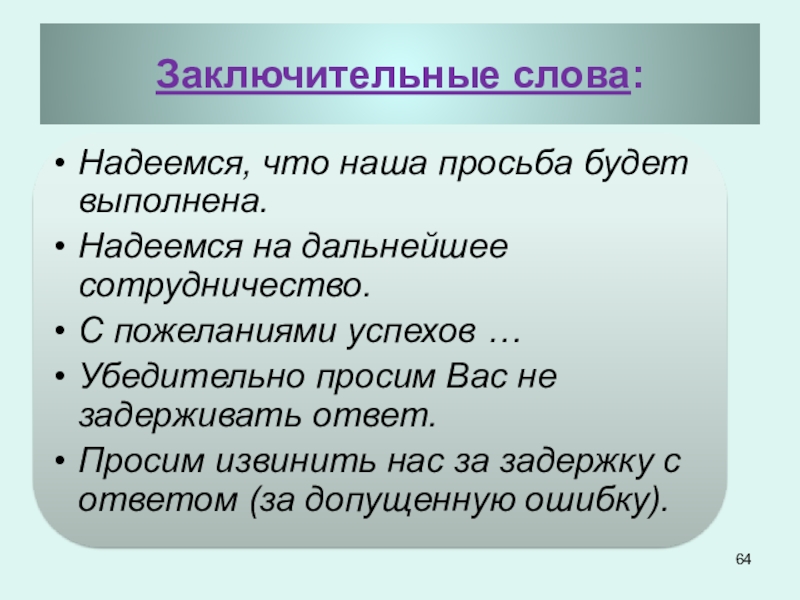 Заключительные слова:

• Надеемся, что наша просьба будет выполнена.
• Надеемся на дальнейшее сотрудничество.
• С пожеланиями успехов …
• Убедительно просим Вас не задерживать ответ.
• Просим извинить нас за задержку с ответом (за допущенную ошибку).

64